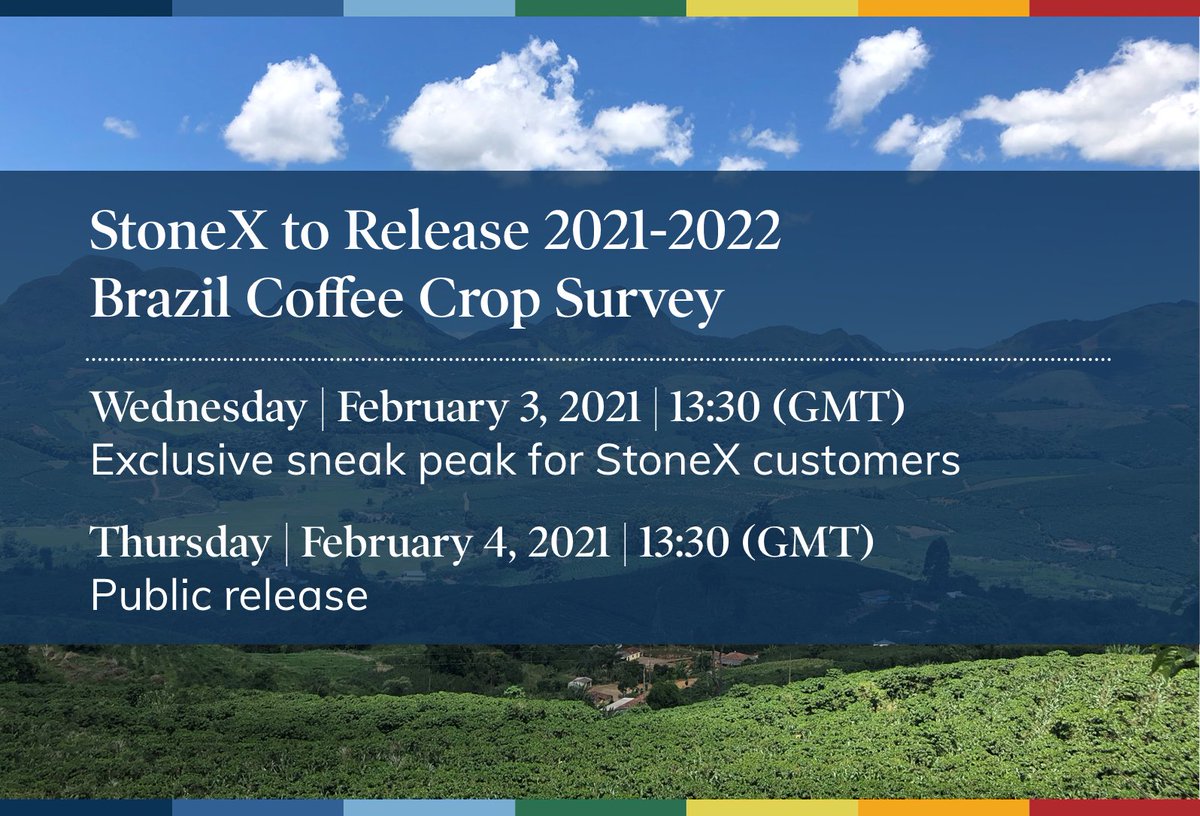 StoneX to Release 2021-2022 Brazil Coffee Crop Survey

Wednesday | February 3, 2021 | 13:30 (GMT)
Exclusive sneak peak for StoneX customers

Thursday | February 4, 2021 | 13:30 (GMT)
Public release